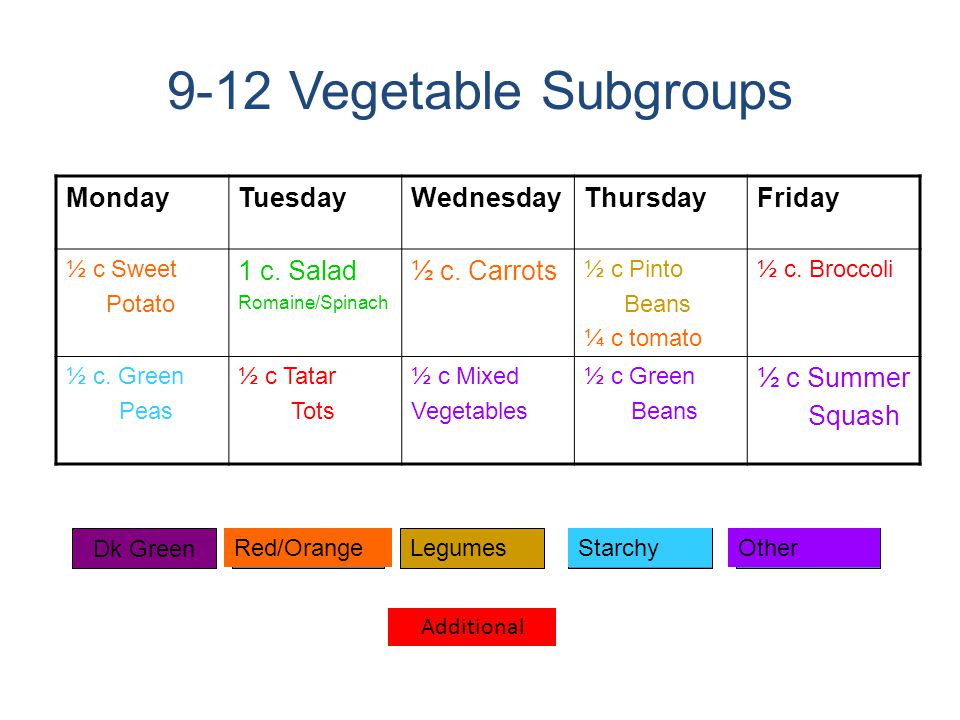 9-12 Vegetable Subgroups

| Monday | Tuesday | Wednesday | Thursday | Friday |
|---|---|---|---|---|
| ½ c Sweet Potato | 1 c. Salad Romaine/Spinach | ½ c. Carrots | ½ c Pinto Beans ¼ c tomato | ½ c. Broccoli |
| ½ c. Green Peas | ½ c Tatar Tots | ½ c Mixed Vegetables | ½ c Green Beans | ½ c Summer Squash |

Dk Green

Red/Orange

Legumes

Starchy

Other

Additional